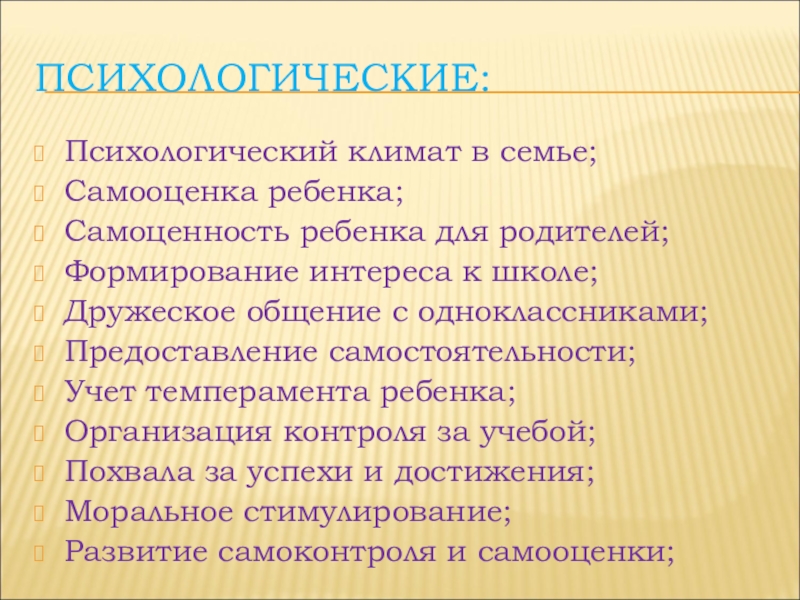 ПСИХОЛОГИЧЕСКИЕ:

Психологический климат в семье;
Самооценка ребенка;
Самоценность ребенка для родителей;
Формирование интереса к школе;
Дружеское общение с одноклассниками;
Предоставление самостоятельности;
Учет темперамента ребенка;
Организация контроля за учебой;
Похвала за успехи и достижения;
Моральное стимулирование;
Развитие самоконтроля и самооценки;